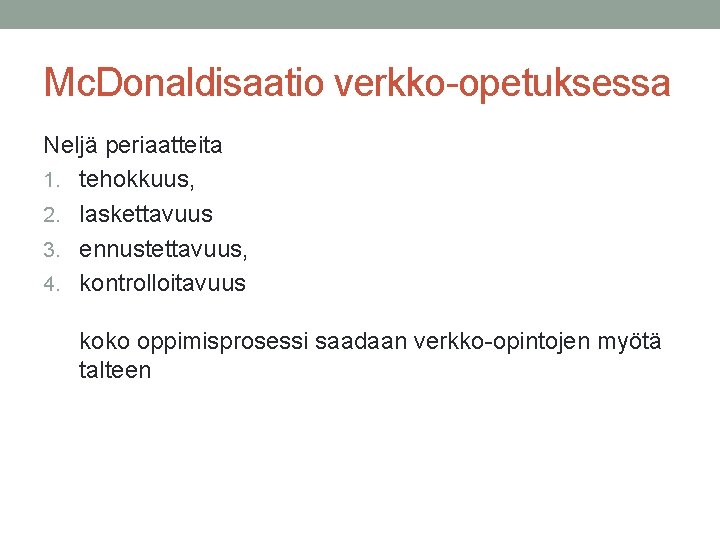 McDonaldisaatio verkko-opetuksessa

Neljä periaatteita
1. tehokkuus,
2. laskettavuus
3. ennustettavuus,
4. kontrolloitavuus

koko oppimisprosessi saadaan verkko-opintojen myötä talteen